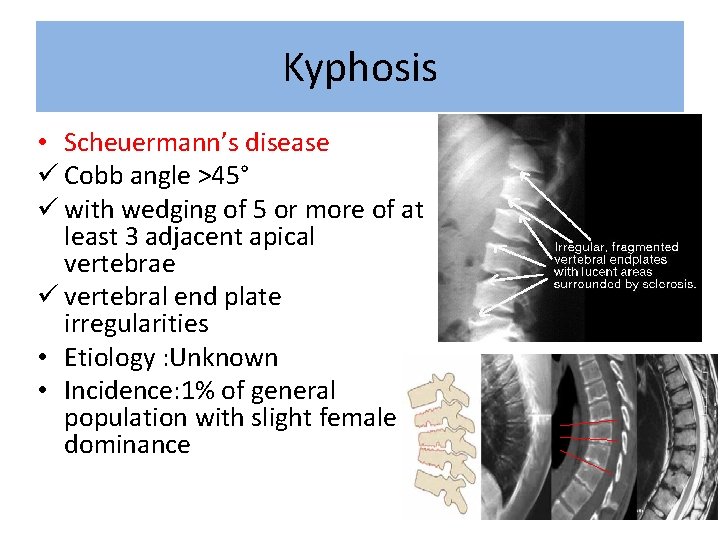 Kyphosis

• Scheuermann's disease
✓ Cobb angle >45°
✓ with wedging of 5 or more of at least 3 adjacent apical vertebrae
✓ vertebral end plate irregularities
• Etiology :Unknown
• Incidence:1% of general population with slight female dominance

Irregular, fragmented vertebral endplates with lucent areas surrounded by sclerosis.